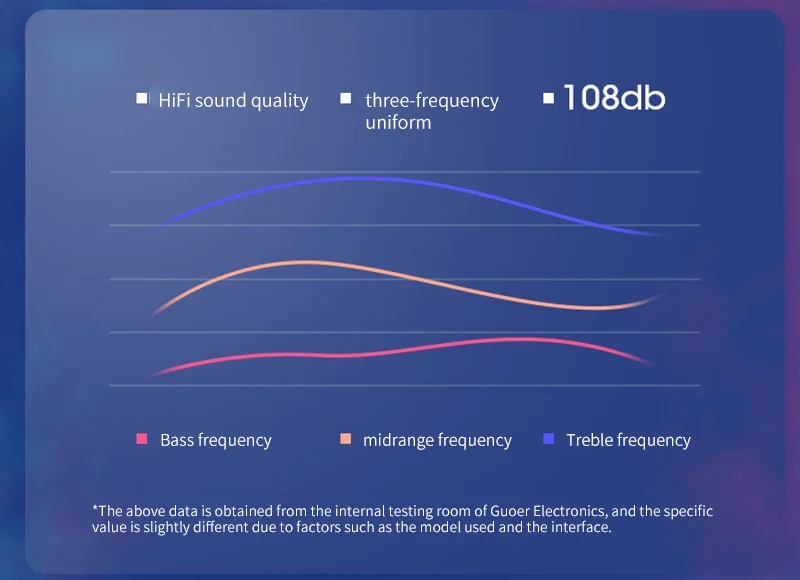 HiFi sound quality

three-frequency uniform

108db

Bass frequency

midrange frequency

Treble frequency

*The above data is obtained from the internal testing room of Guoer Electronics, and the specific value is slightly different due to factors such as the model used and the interface.